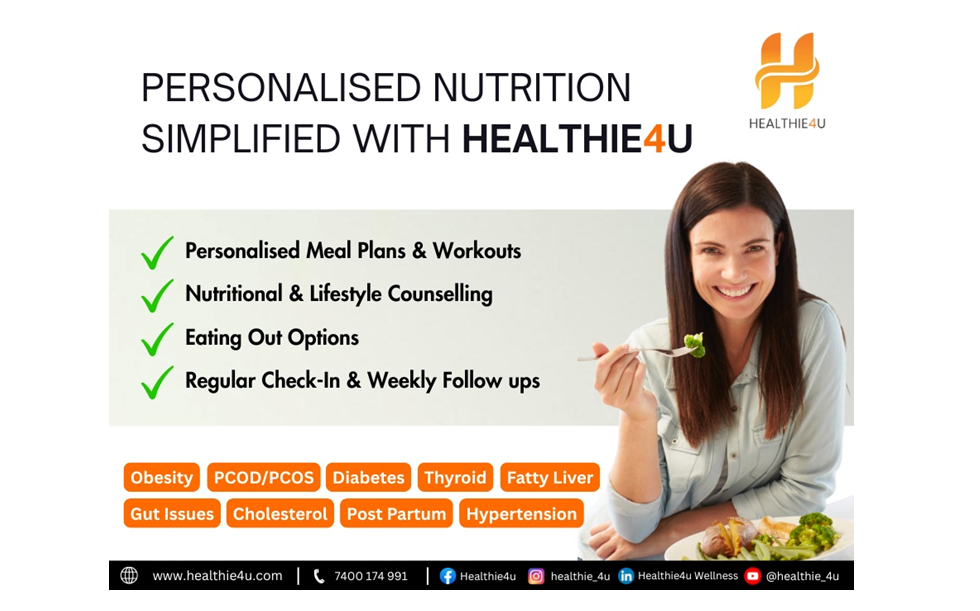 PERSONALISED NUTRITION SIMPLIFIED WITH HEALTHIE4U

HEALTHIE4U

Personalised Meal Plans & Workouts
Nutritional & Lifestyle Counselling
Eating Out Options
Regular Check-In & Weekly Follow ups

Obesity
PCOD/PCOS
Diabetes
Thyroid
Fatty Liver
Gut Issues
Cholesterol
Post Partum
Hypertension

www.healthie4u.com | 7400 174 991 | Healthie4u healthie_4u Healthie4u Wellness @healthie_4u